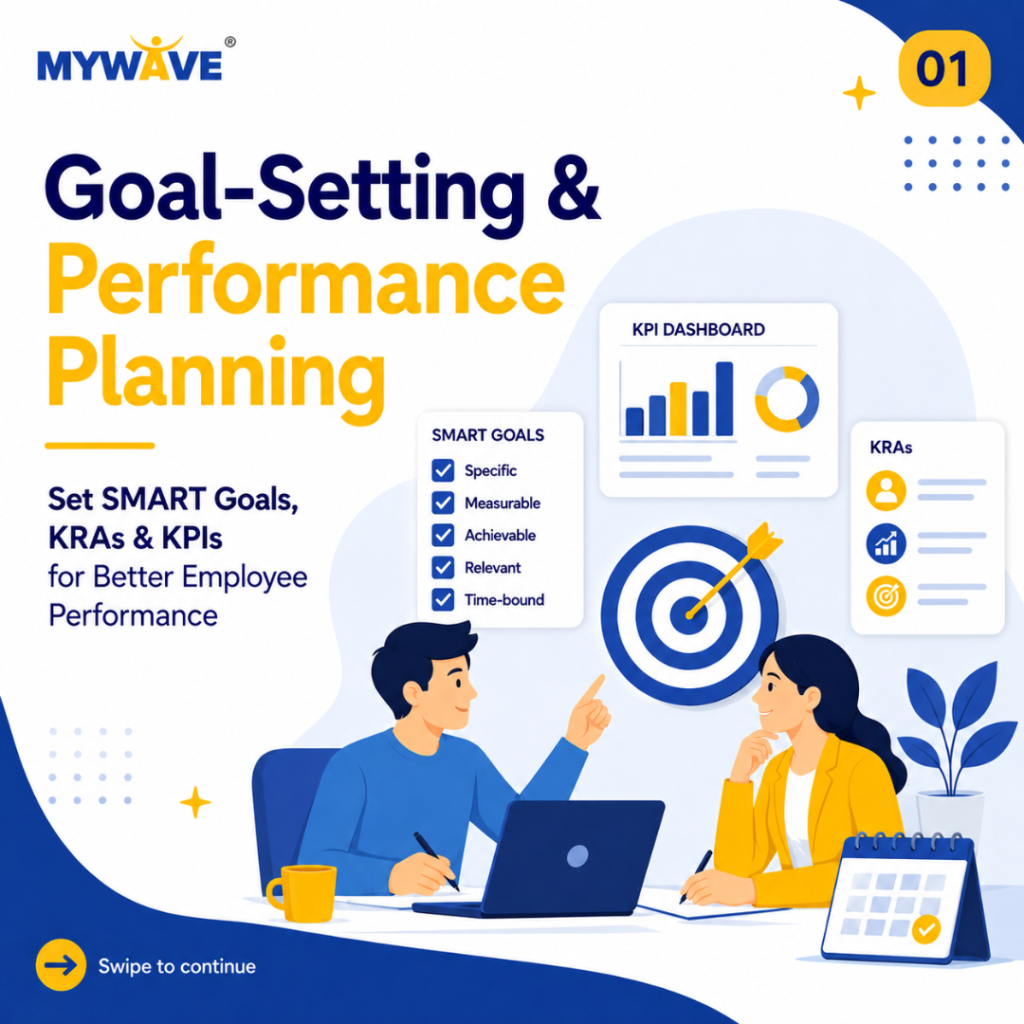 MYWAVE®

01

Goal-Setting & Performance Planning

Set SMART Goals, KRAs & KPIs for Better Employee Performance

SMART GOALS
Specific
Measurable
Achievable
Relevant
Time-bound

KPI DASHBOARD

KRAs

Swipe to continue